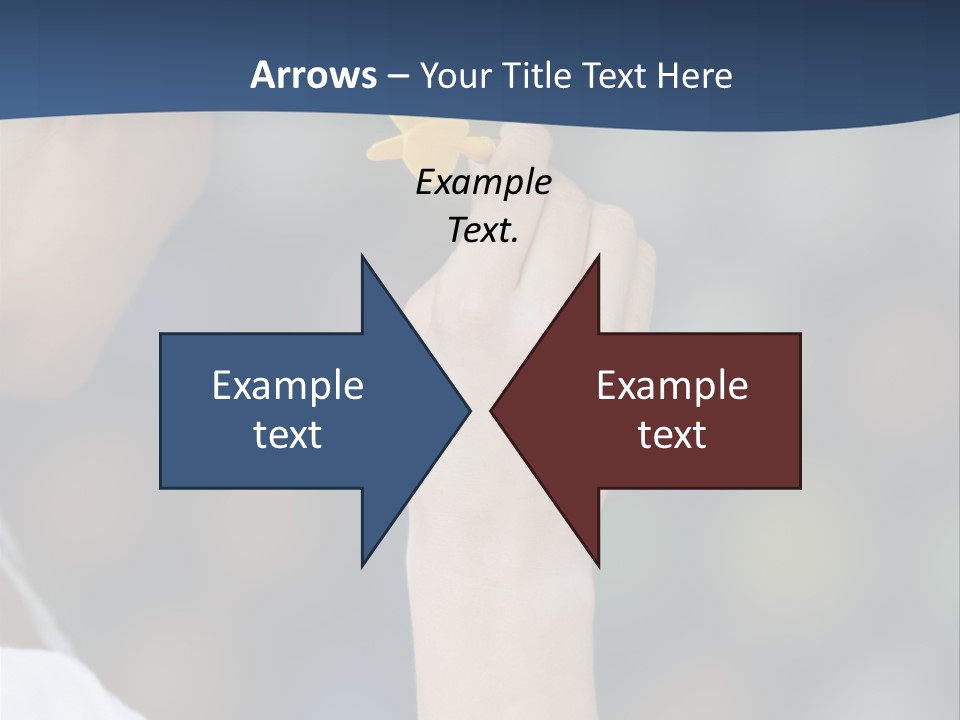 Arrows – Your Title Text Here

Example Text.

Example text

Example text